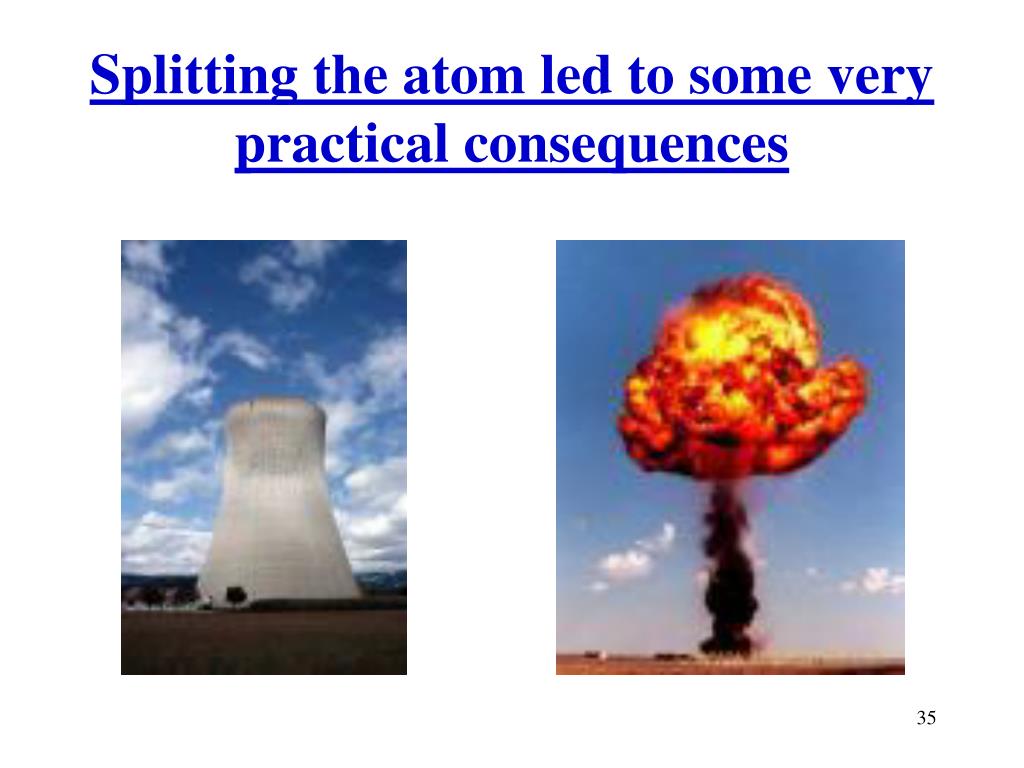 Splitting the atom led to some very practical consequences

35